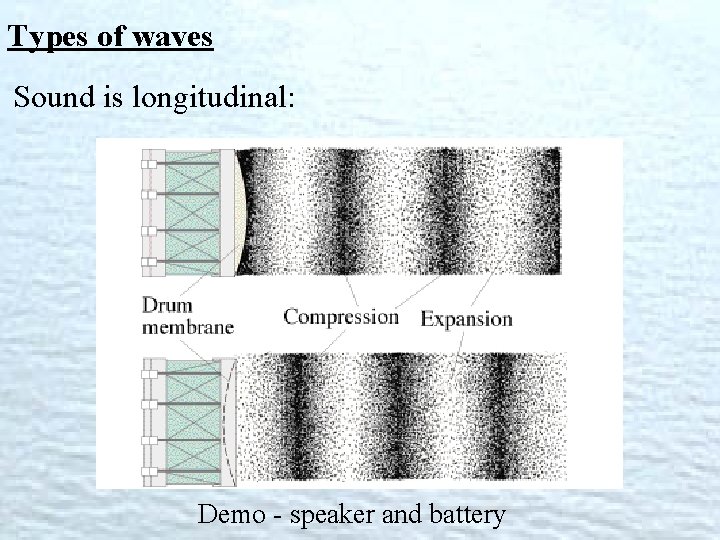 Types of waves

Sound is longitudinal:

Drum membrane

Compression

Expansion

Demo - speaker and battery